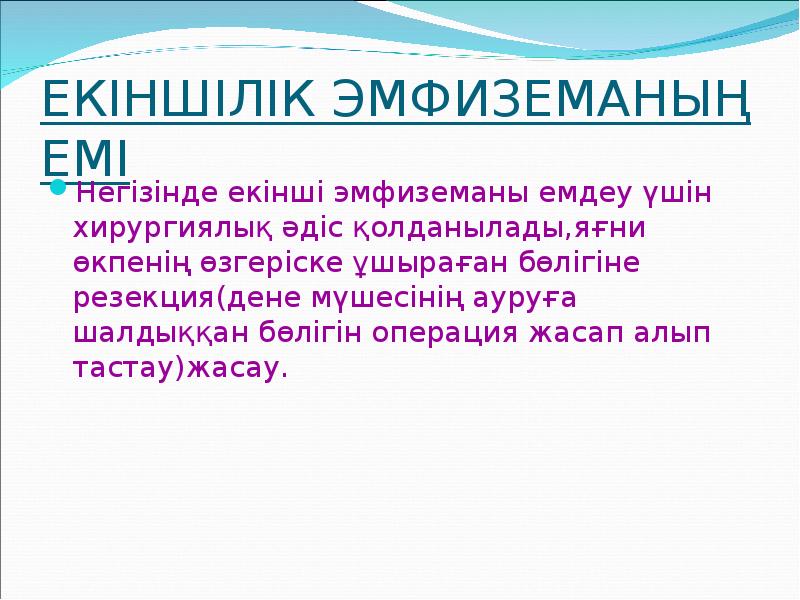 ЕКІНШІЛІК ЭМФИЗЕМАНЫҢ ЕМІ

Негізінде екінші эмфиземаны емдеу үшін хирургиялық әдіс қолданылады,яғни өкпенің өзгеріске ұшыраған бөлігіне резекция(дене мүшесінің ауруға шалдыққан бөлігін операция жасап алып тастау)жасау.